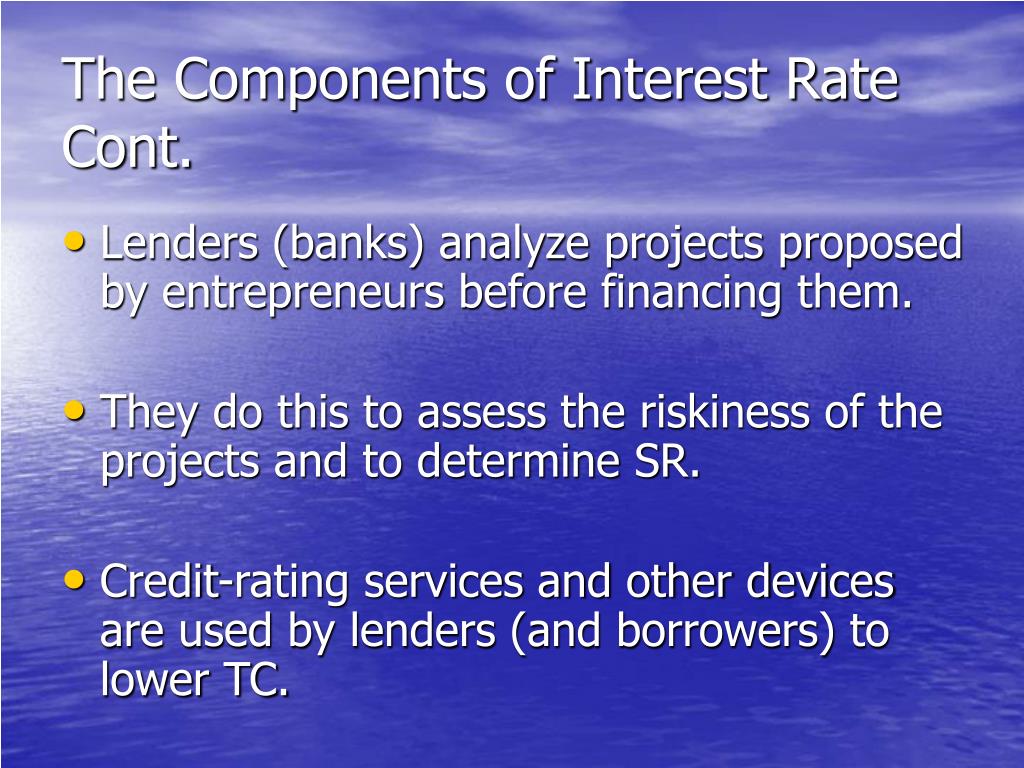 The Components of Interest Rate Cont.

• Lenders (banks) analyze projects proposed by entrepreneurs before financing them.

• They do this to assess the riskiness of the projects and to determine SR.

• Credit-rating services and other devices are used by lenders (and borrowers) to lower TC.